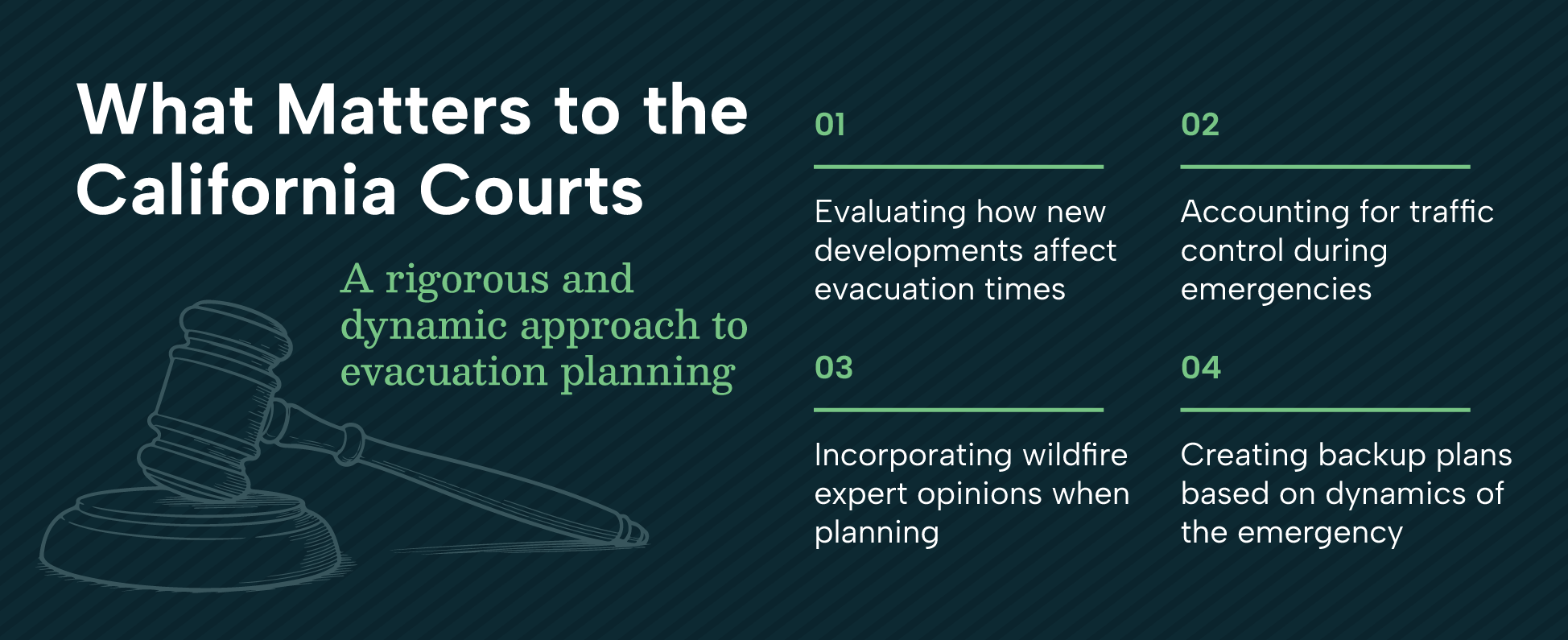 What Matters to the California Courts

A rigorous and dynamic approach to evacuation planning

01

Evaluating how new developments affect evacuation times

02

Accounting for traffic control during emergencies

03

Incorporating wildfire expert opinions when planning

04

Creating backup plans based on dynamics of the emergency